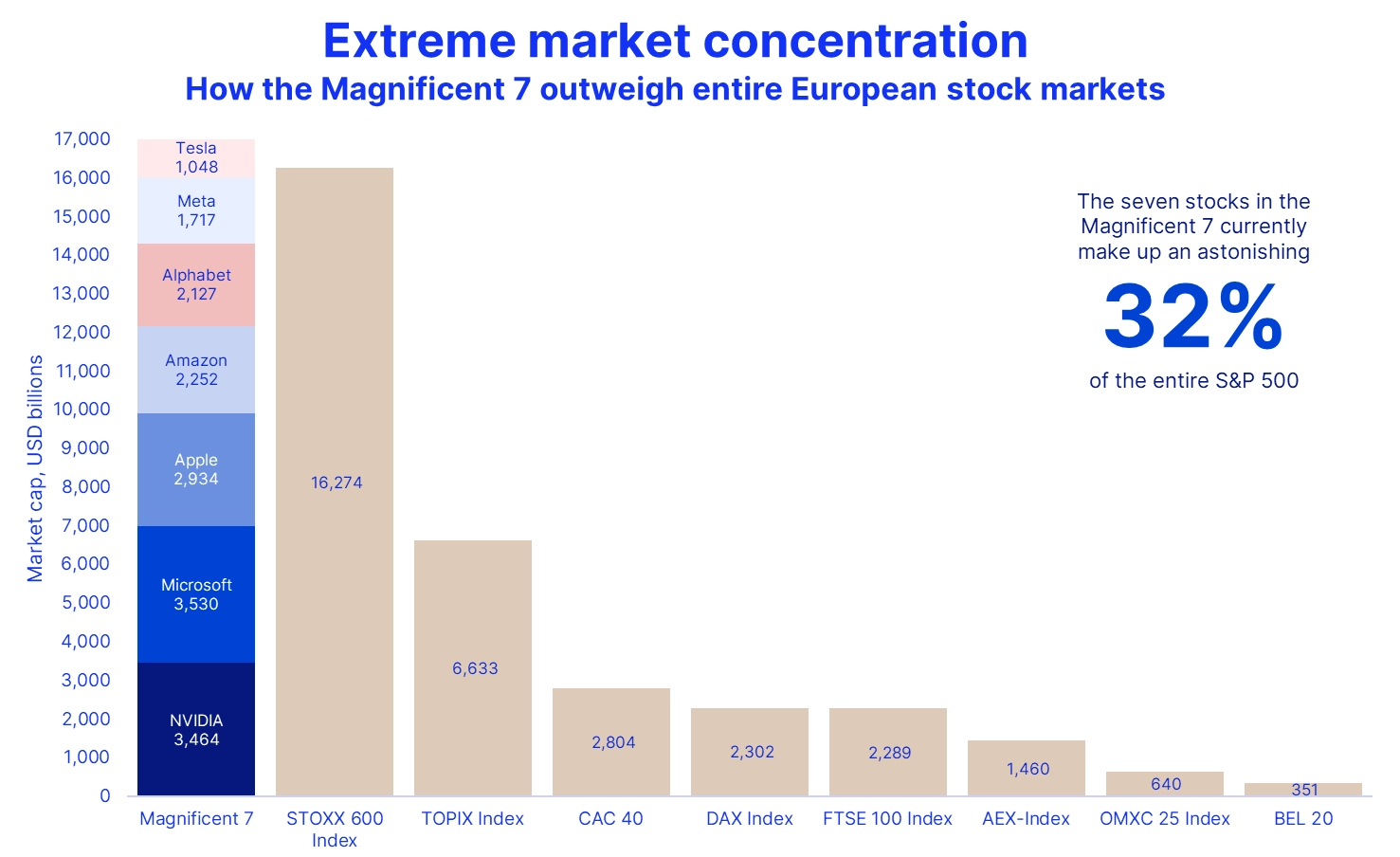 Extreme market concentration
How the Magnificent 7 outweigh entire European stock markets

Market cap, USD billions

17,000
16,000
15,000
14,000
13,000
12,000
11,000
10,000
9,000
8,000
7,000
6,000
5,000
4,000
3,000
2,000
1,000
0

Tesla 1,048
Meta 1,717
Alphabet 2,127
Amazon 2,252
Apple 2,934
Microsoft 3,530
NVIDIA 3,464

16,274
6,633
2,804
2,302
2,289
1,460
640
351

Magnificent 7
STOXX 600 Index
TOPIX Index
CAC 40
DAX Index
FTSE 100 Index
AEX-Index
OMXC 25 Index
BEL 20

The seven stocks in the Magnificent 7 currently make up an astonishing
32%
of the entire S&P 500